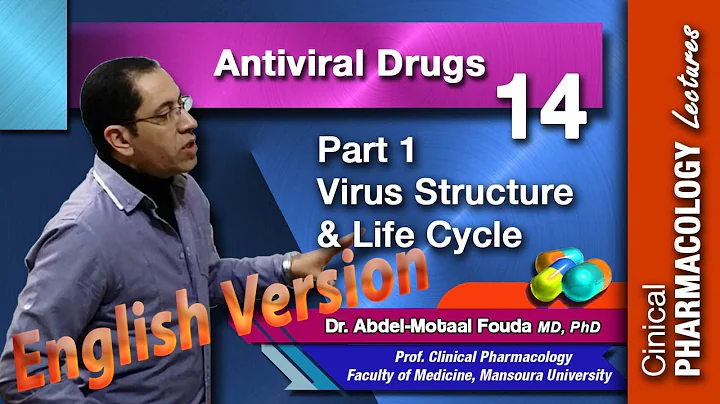 Antiviral Drugs

14

Part 1
Virus Structure
& Life Cycle

English Version

Dr. Abdel-Motaal Fouda MD, PhD

Prof. Clinical Pharmacology
Faculty of Medicine, Mansoura University

Cinical PHARMACOLOGY Lectures